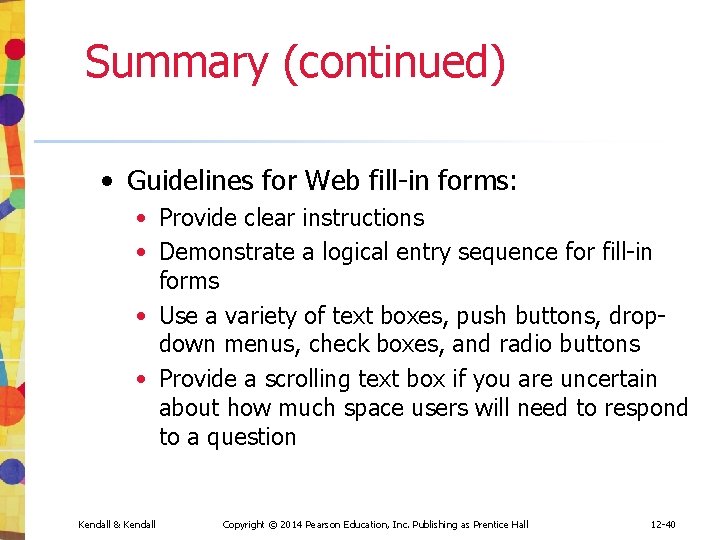 Summary (continued)

• Guidelines for Web fill-in forms:
  • Provide clear instructions
  • Demonstrate a logical entry sequence for fill-in forms
  • Use a variety of text boxes, push buttons, drop-down menus, check boxes, and radio buttons
  • Provide a scrolling text box if you are uncertain about how much space users will need to respond to a question

Kendall & Kendall Copyright © 2014 Pearson Education, Inc. Publishing as Prentice Hall 12-40